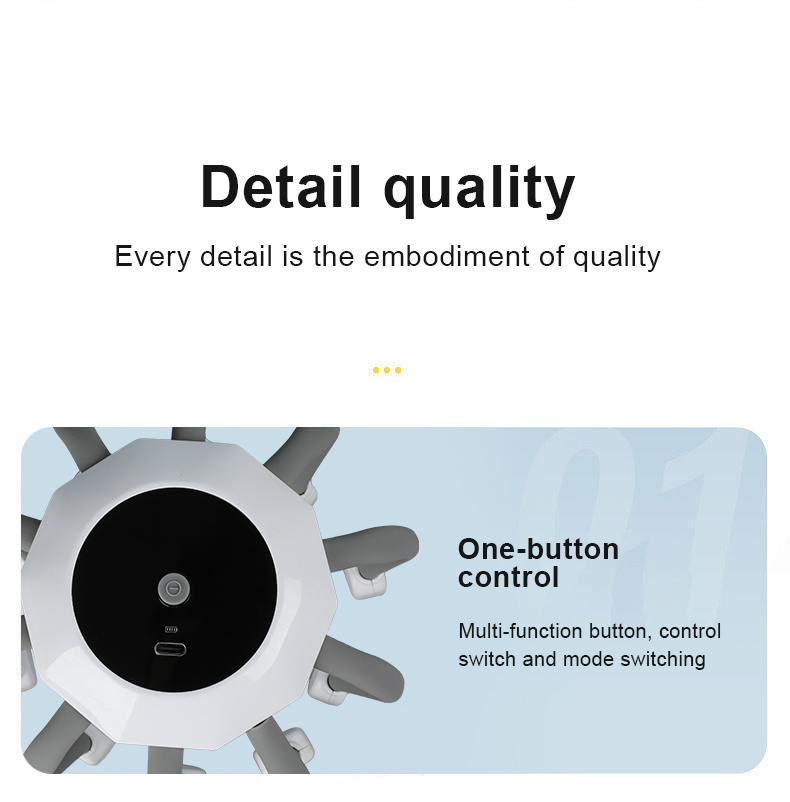 Detail quality

Every detail is the embodiment of quality

01

One-button control

Multi-function button, control switch and mode switching